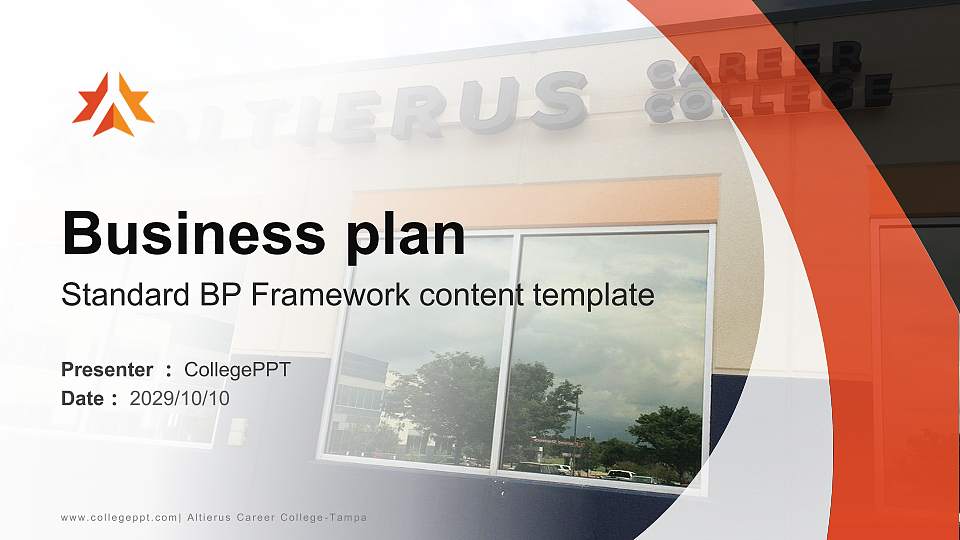 ALTIERUS CAREER COLLEGE

Business plan

Standard BP Framework content template

Presenter : CollegePPT
Date : 2029/10/10

www.collegeppt.com| Altierus Career College-Tampa